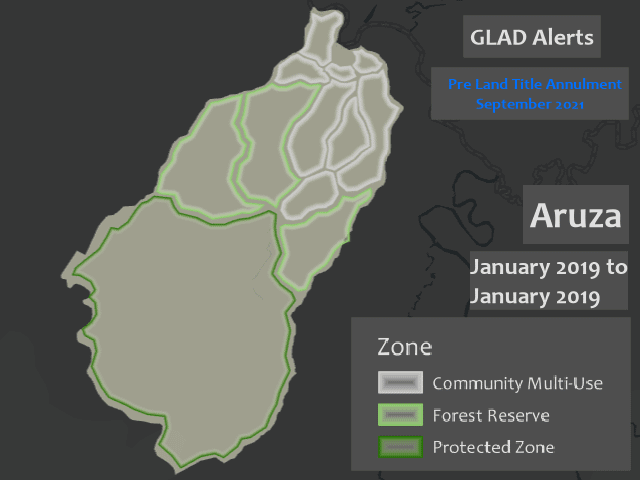 GLAD Alerts

Pre Land Title Annulment
September 2021

Aruza

January 2019 to
January 2019

Zone

Community Multi-Use

Forest Reserve

Protected Zone